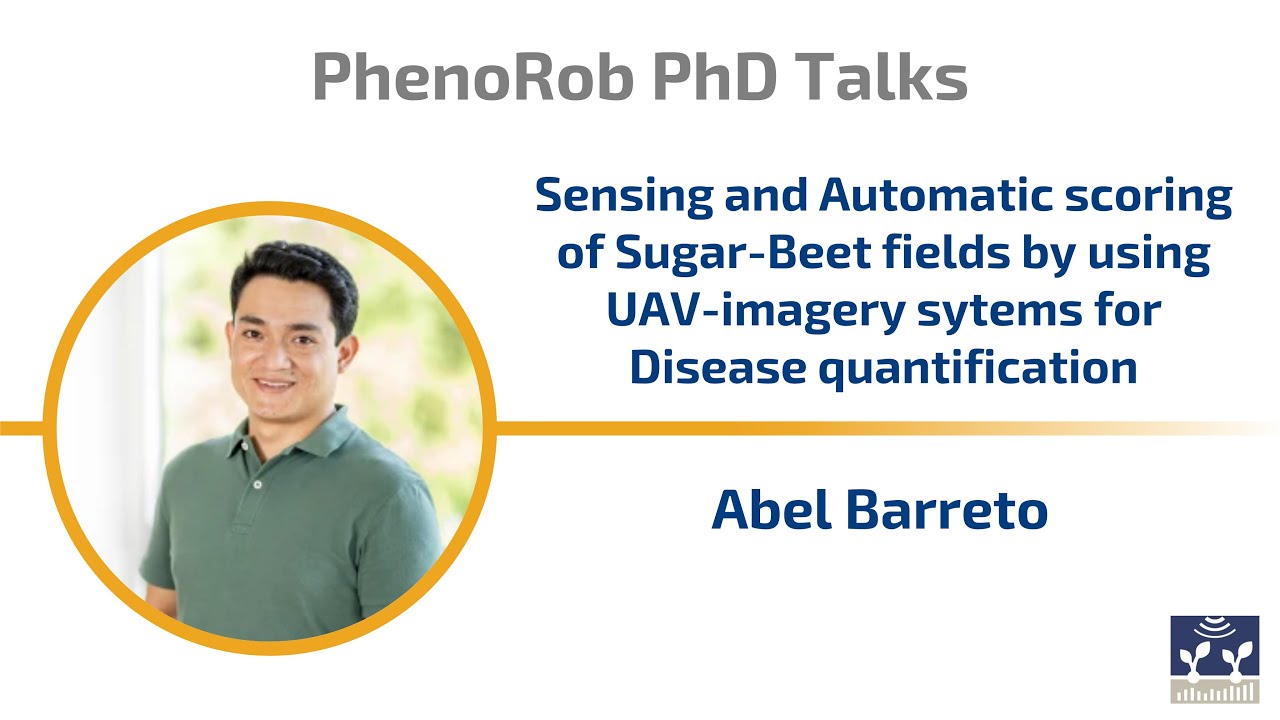 PhenoRob PhD Talks

Sensing and Automatic scoring of Sugar-Beet fields by using UAV-imagery sytems for Disease quantification

Abel Barreto